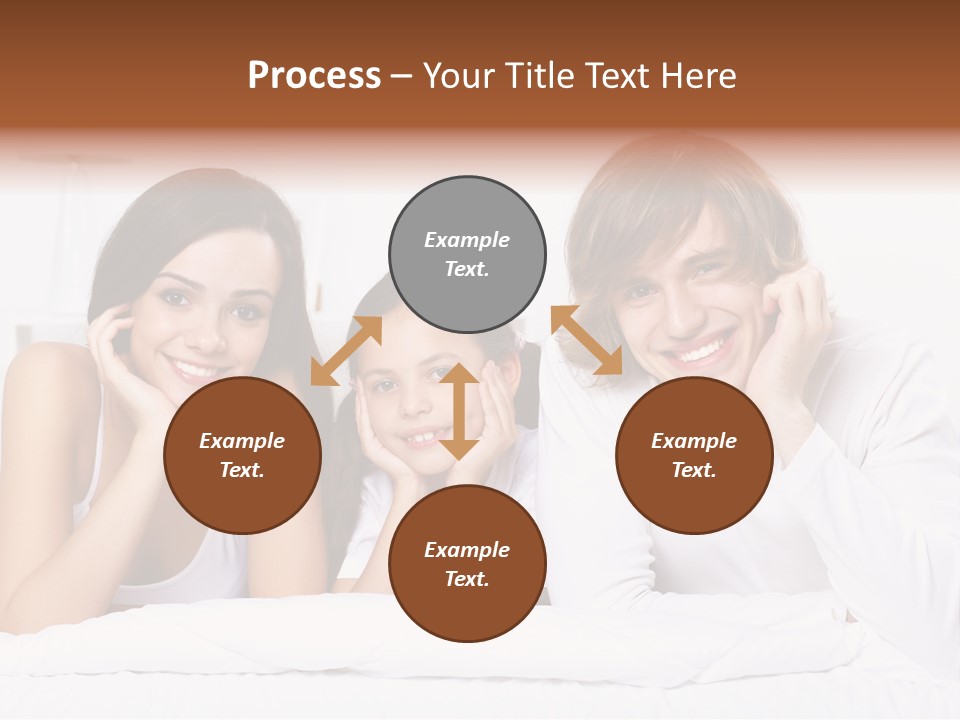 Process – Your Title Text Here

Example Text.

Example Text.

Example Text.

Example Text.